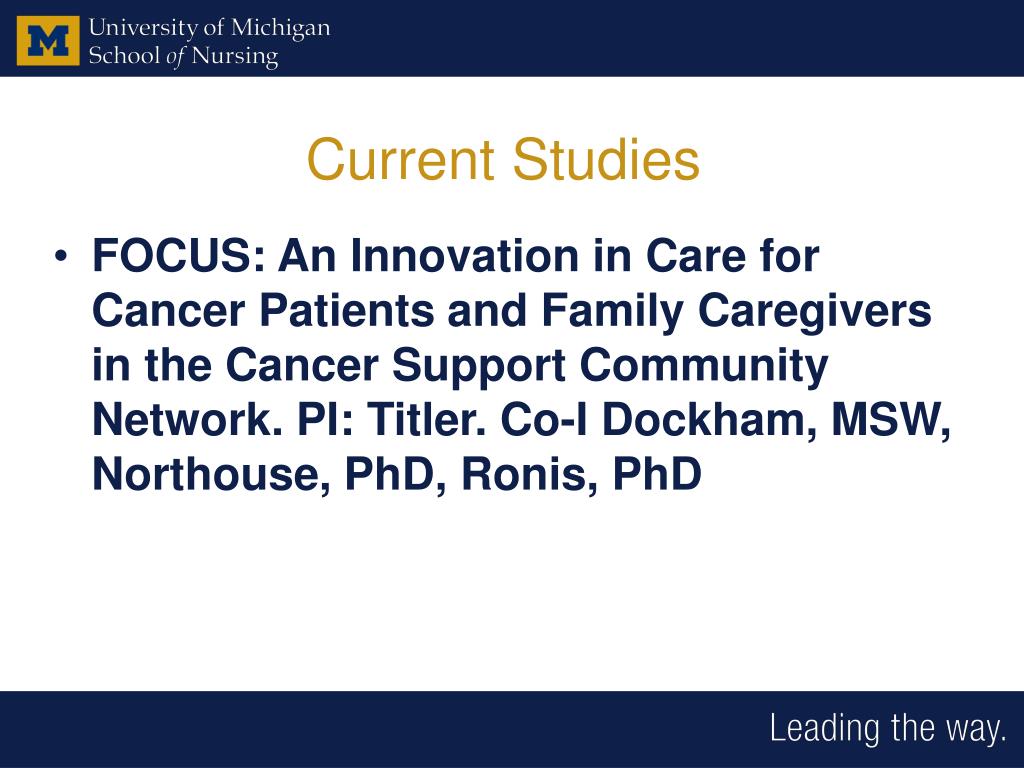 M University of Michigan School of Nursing

Current Studies

• FOCUS: An Innovation in Care for Cancer Patients and Family Caregivers in the Cancer Support Community Network. PI: Titler. Co-I Dockham, MSW, Northouse, PhD, Ronis, PhD

Leading the way.